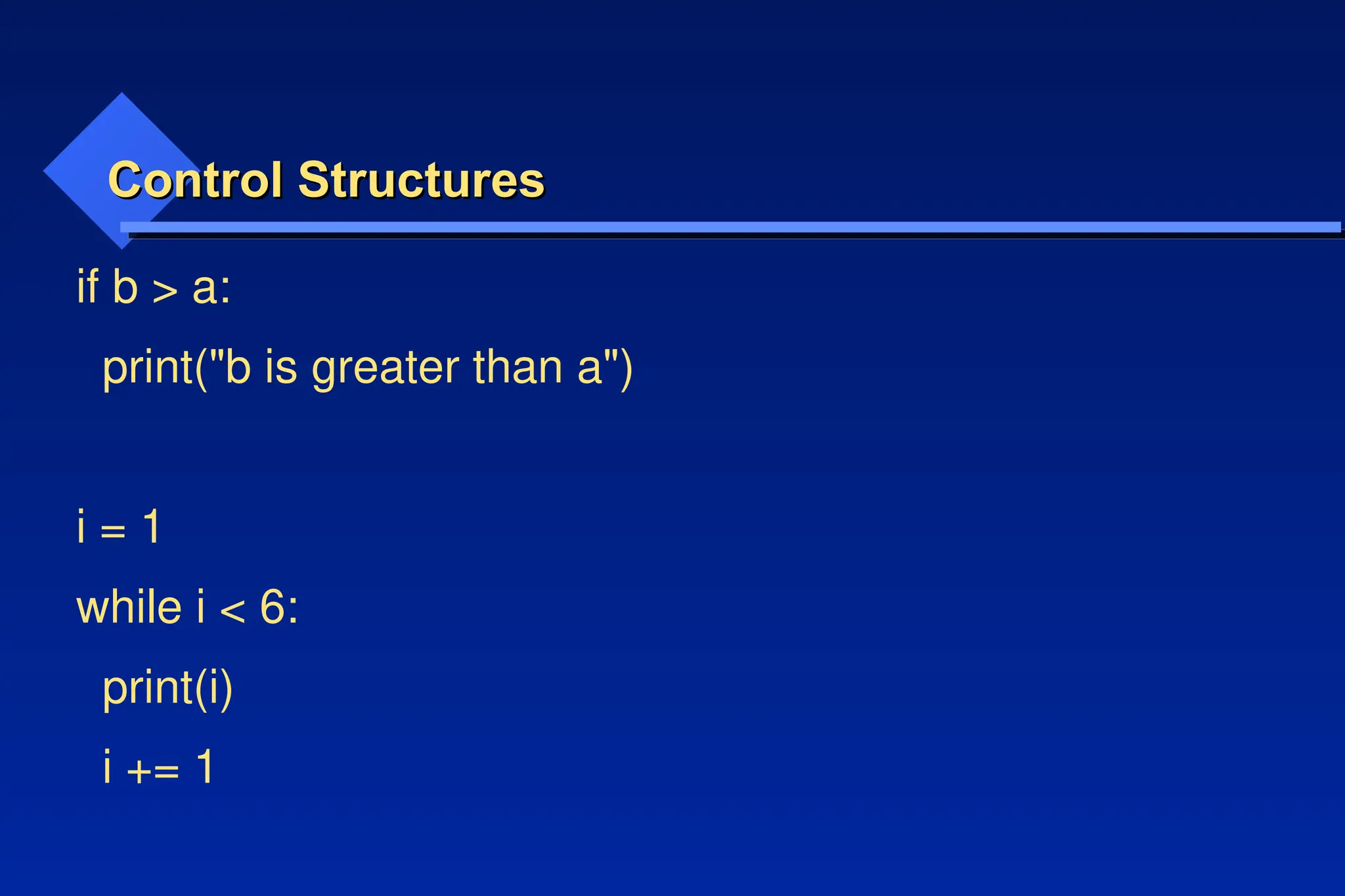 Control Structures

if b > a:
  print("b is greater than a")

i = 1
while i < 6:
  print(i)
  i += 1